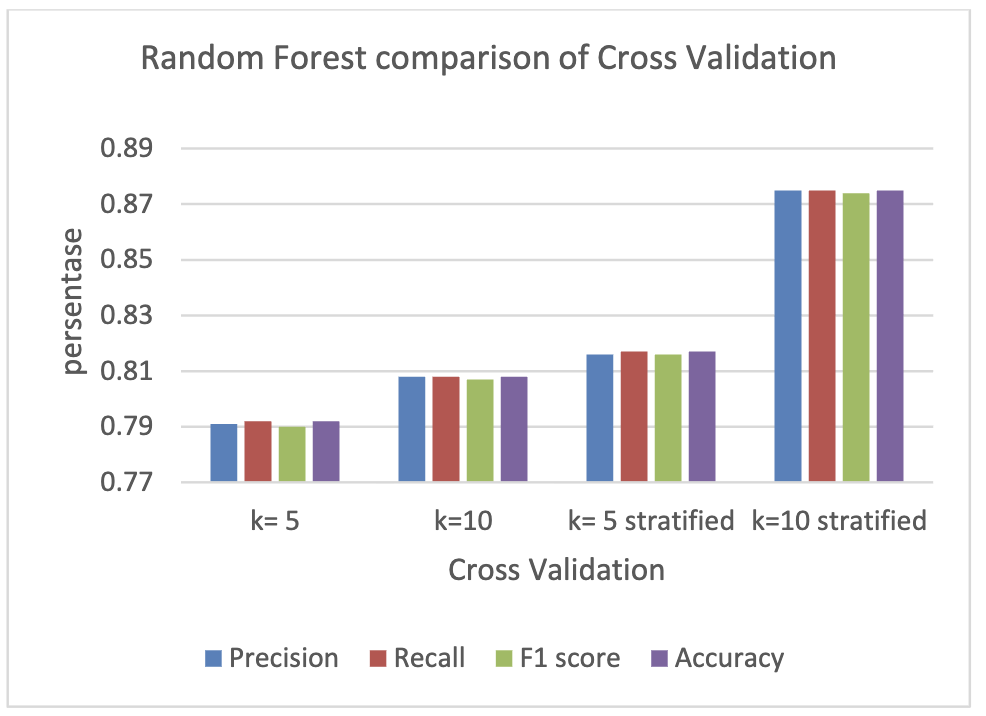 Random Forest comparison of Cross Validation

persentase

0.89
0.87
0.85
0.83
0.81
0.79
0.77

k= 5
k=10
k= 5 stratified
k=10 stratified

Cross Validation

Precision
Recall
F1 score
Accuracy